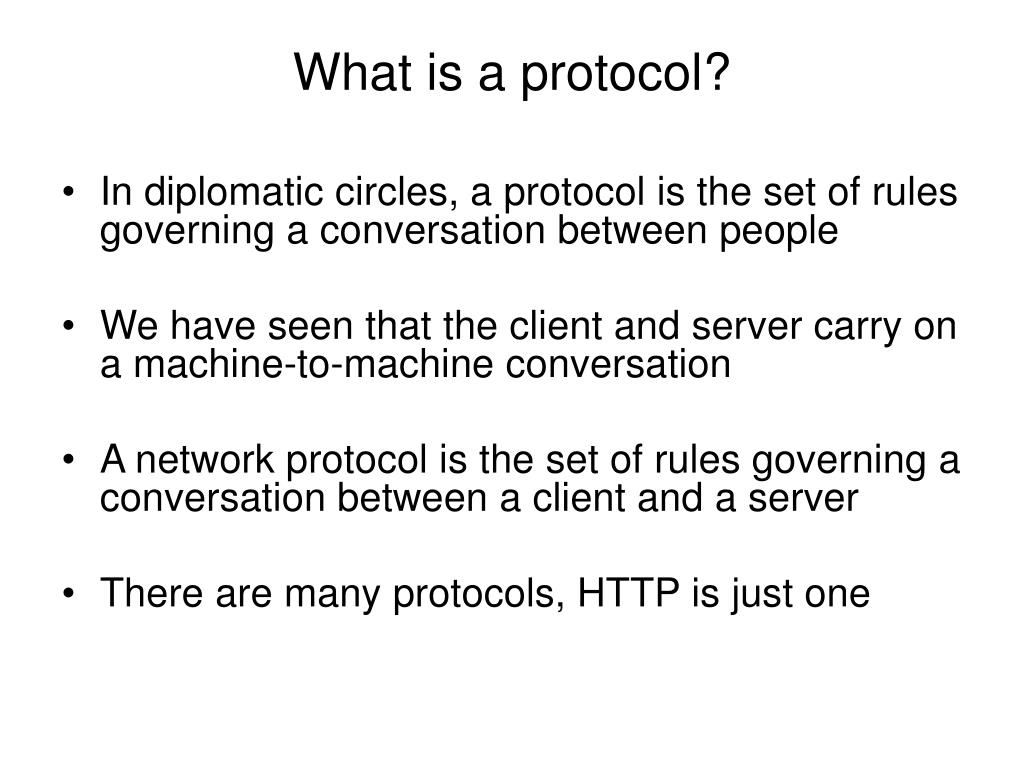 What is a protocol?

• In diplomatic circles, a protocol is the set of rules governing a conversation between people

• We have seen that the client and server carry on a machine-to-machine conversation

• A network protocol is the set of rules governing a conversation between a client and a server

• There are many protocols, HTTP is just one